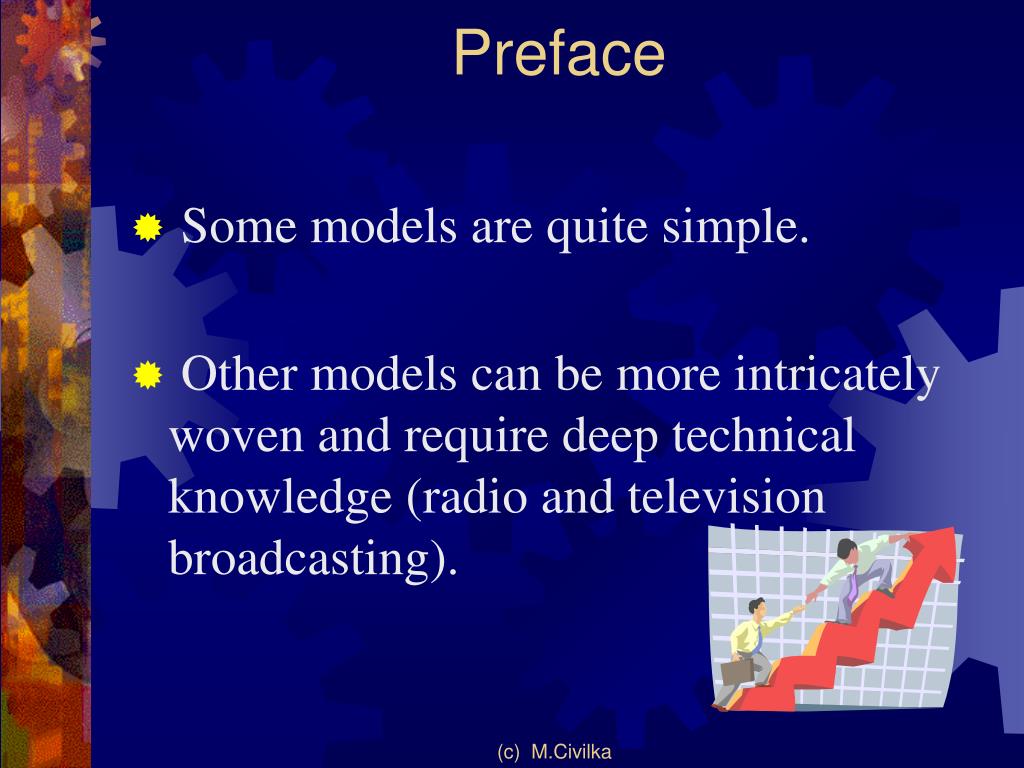 Preface

Some models are quite simple.

Other models can be more intricately woven and require deep technical knowledge (radio and television broadcasting).

(c) M.Civilka